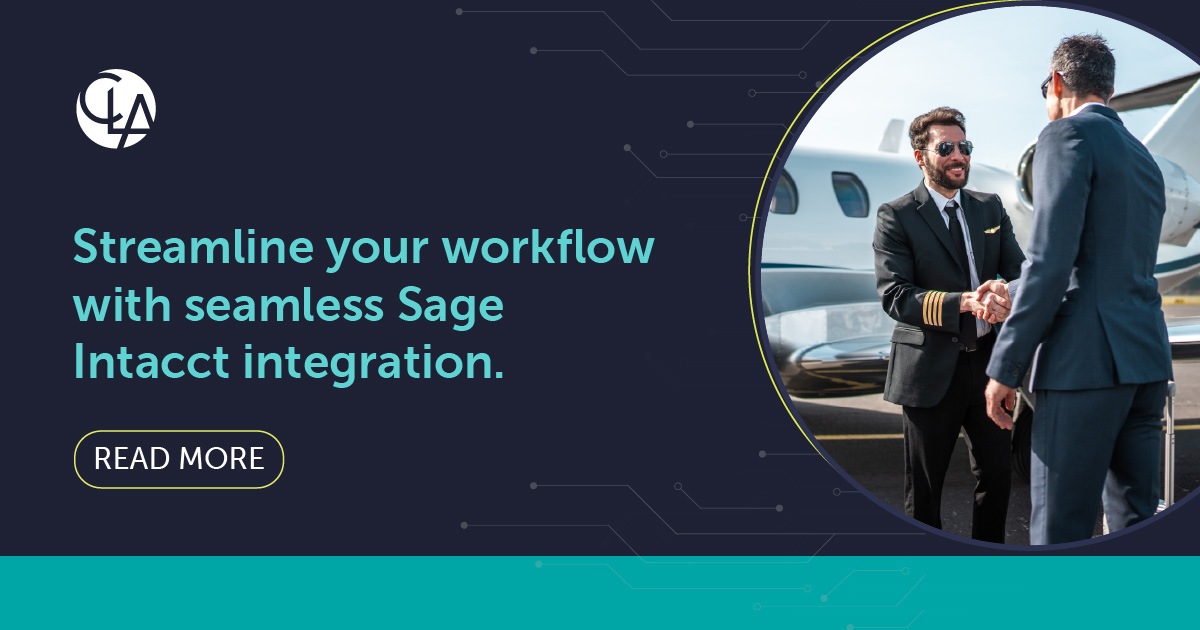 CLA

Streamline your workflow with seamless Sage Intacct integration.

READ MORE